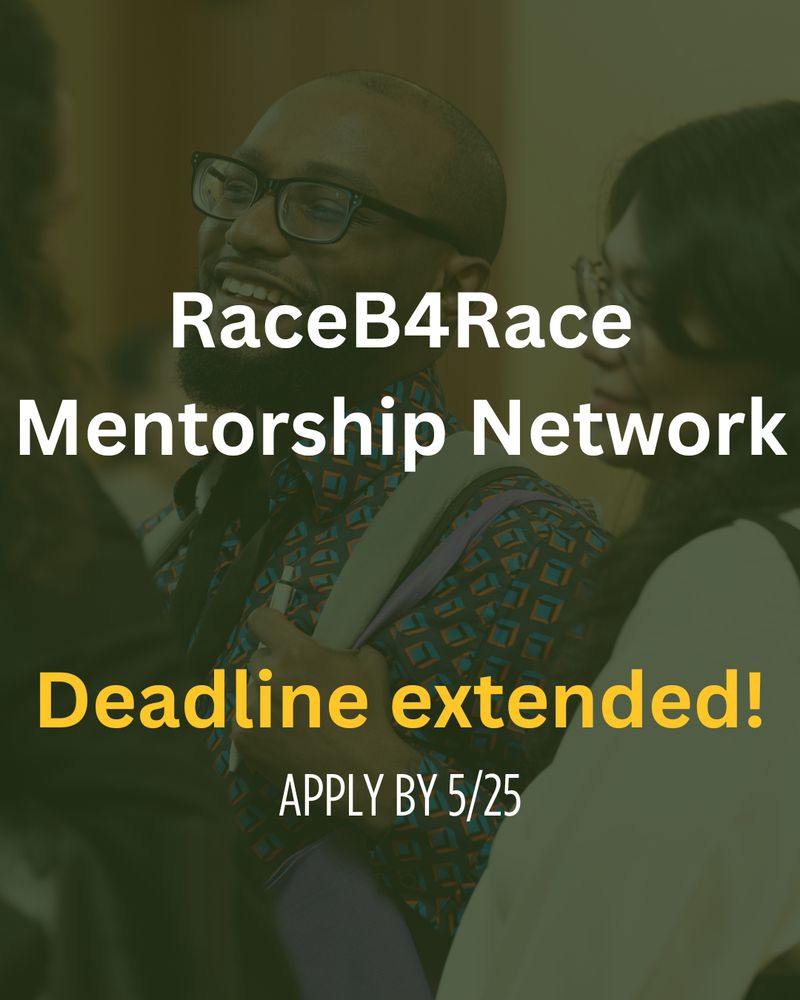 RaceB4Race Mentorship Network

Deadline extended!

APPLY BY 5/25